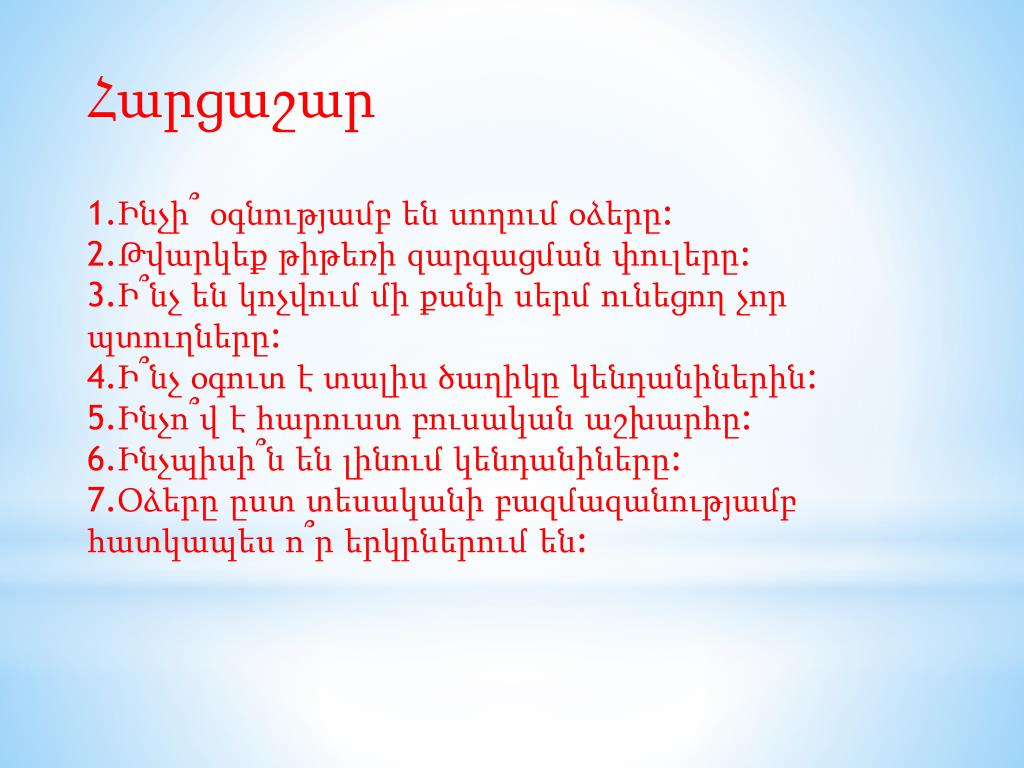 Հարցաշար

1.Ինչի՞ օգնությամբ են սողում օձերը:
2.Թվարկեք թիթեռի զարգացման փուլերը:
3.Ի՞նչ են կոչվում մի քանի սերմ ունեցող չոր պտուղները:
4.Ի՞նչ օգուտ է տալիս ծաղիկը կենդանիներին:
5.Ինչո՞վ է հարուստ բուսական աշխարհը:
6.Ինչպիսի՞ն են լինում կենդանիները:
7.Օձերը ըստ տեսականի բազմազանությամբ հատկապես ո՞ր երկրներում են: